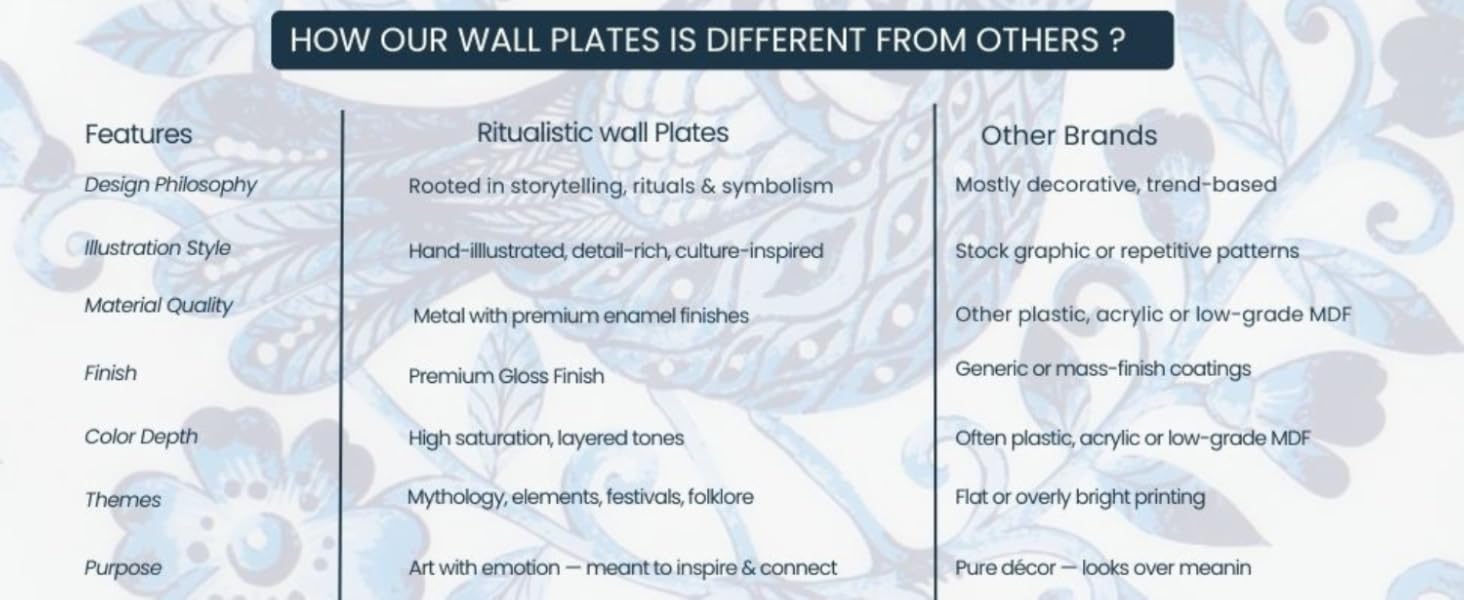 HOW OUR WALL PLATES IS DIFFERENT FROM OTHERS ?

| Features | Ritualistic wall Plates | Other Brands |
|---|---|---|
| Design Philosophy | Rooted in storytelling, rituals & symbolism | Mostly decorative, trend-based |
| Illustration Style | Hand-illustrated, detail-rich, culture-inspired | Stock graphic or repetitive patterns |
| Material Quality | Metal with premium enamel finishes | Other plastic, acrylic or low-grade MDF |
| Finish | Premium Gloss Finish | Generic or mass-finish coatings |
| Color Depth | High saturation, layered tones | Often plastic, acrylic or low-grade MDF |
| Themes | Mythology, elements, festivals, folklore | Flat or overly bright printing |
| Purpose | Art with emotion — meant to inspire & connect | Pure décor — looks over meanin |